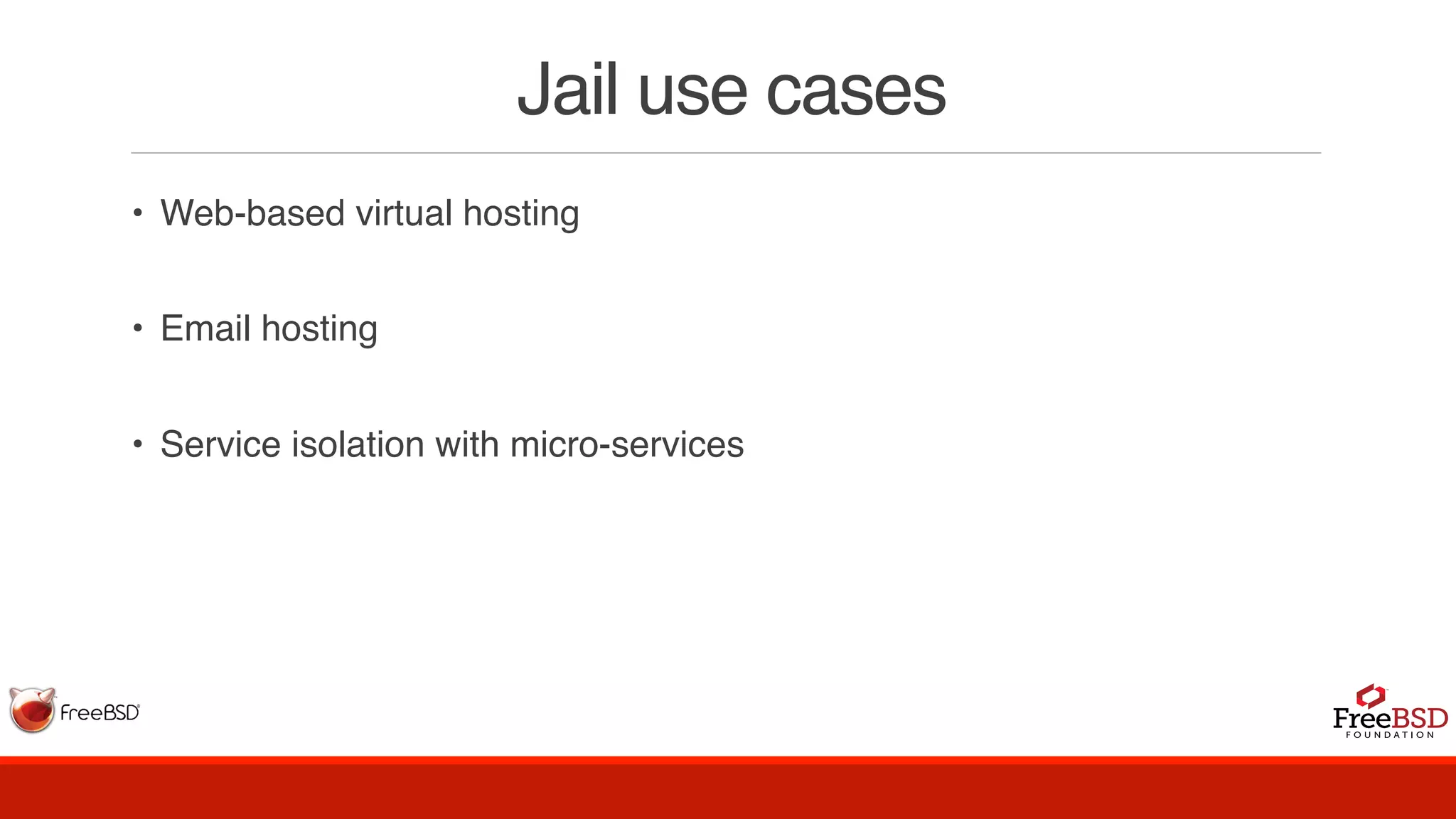 Jail use cases

• Web-based virtual hosting

• Email hosting

• Service isolation with micro-services

FreeBSD

FreeBSD
FOUNDATION